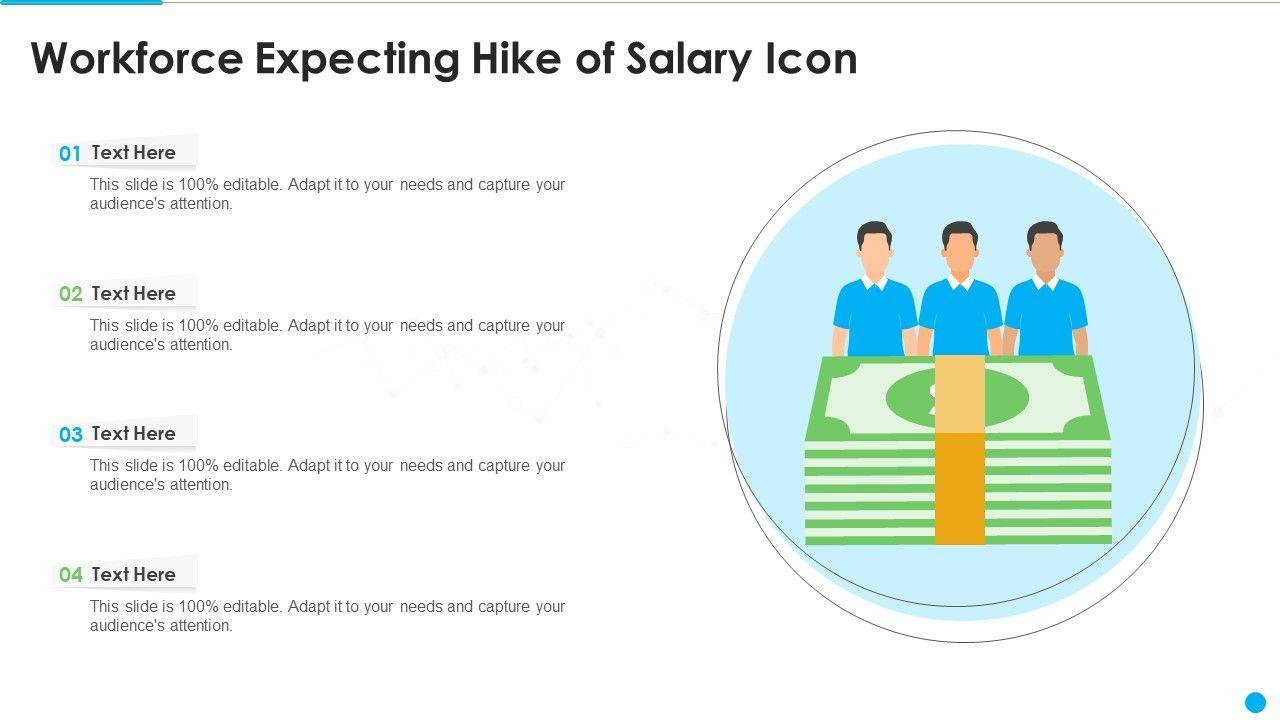 Workforce Expecting Hike of Salary Icon

01 Text Here

This slide is 100% editable. Adapt it to your needs and capture your audience's attention.

02 Text Here

This slide is 100% editable. Adapt it to your needs and capture your audience's attention.

03 Text Here

This slide is 100% editable. Adapt it to your needs and capture your audience's attention.

04 Text Here

This slide is 100% editable. Adapt it to your needs and capture your audience's attention.